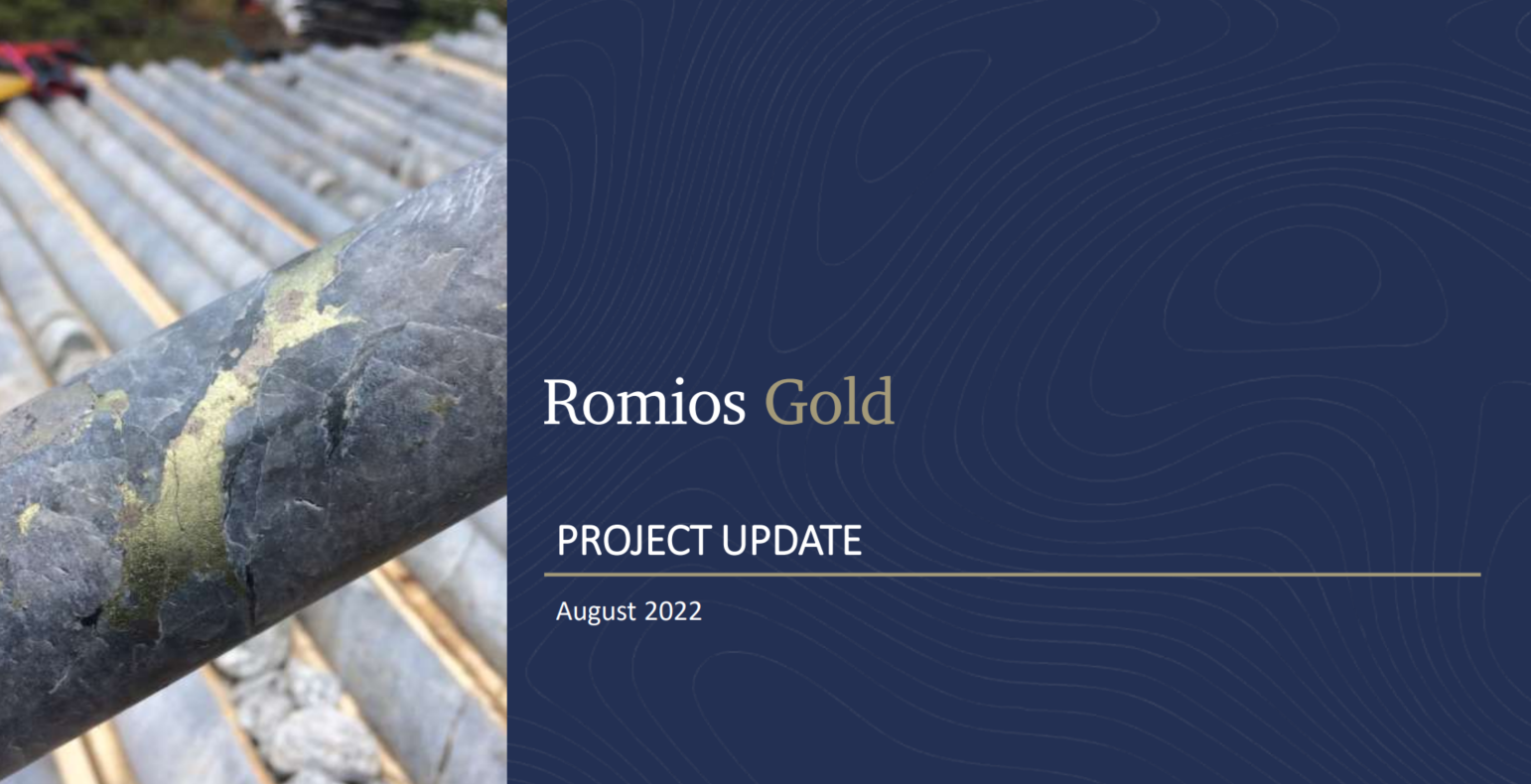 Romios Gold

PROJECT UPDATE

August 2022